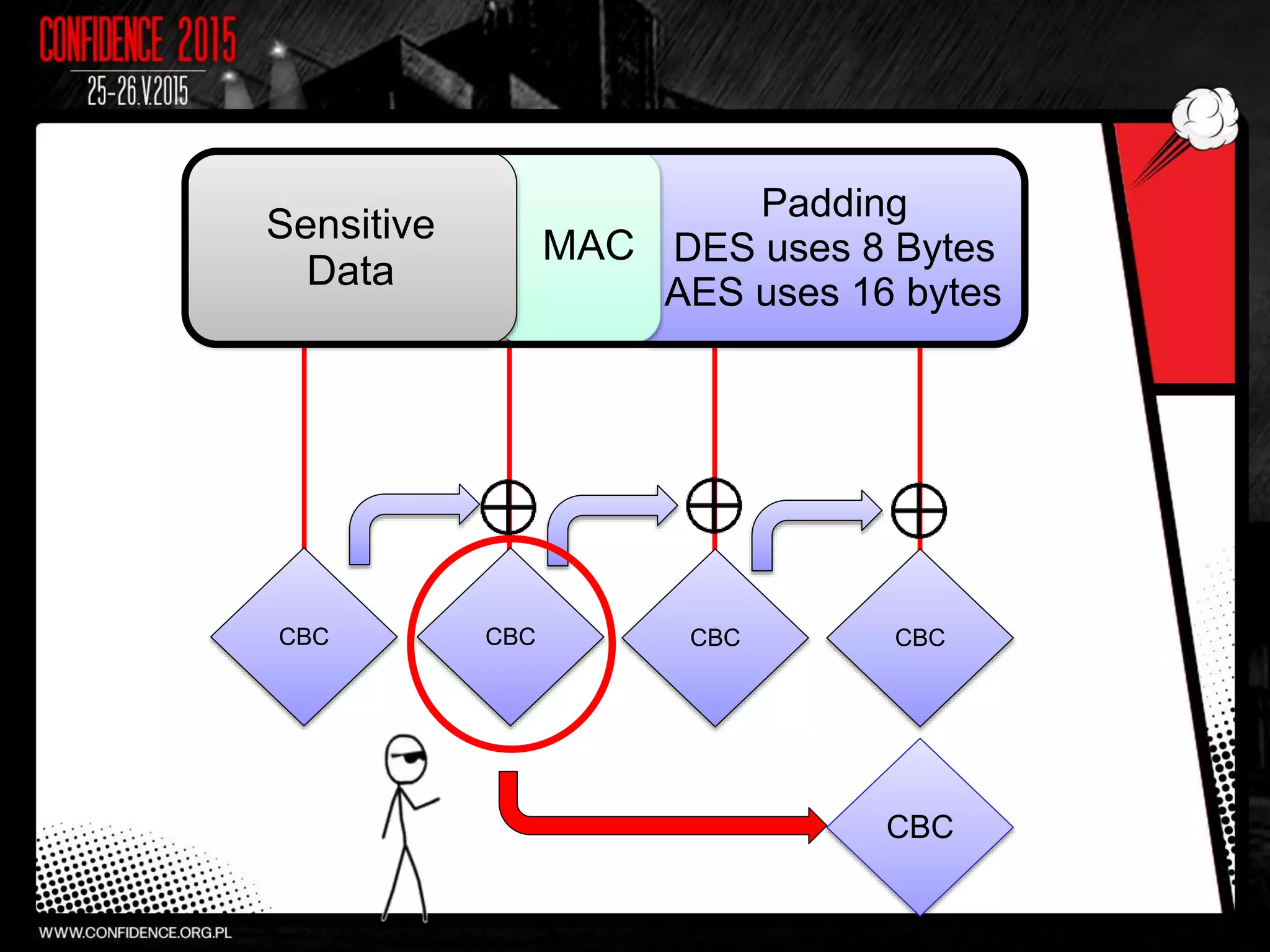 CONFIDENCE 2015
25-26.V.2015

Sensitive Data

MAC

Padding
DES uses 8 Bytes
AES uses 16 bytes

CBC

CBC

CBC

CBC

CBC

WWW.CONFIDENCE.ORG.PL